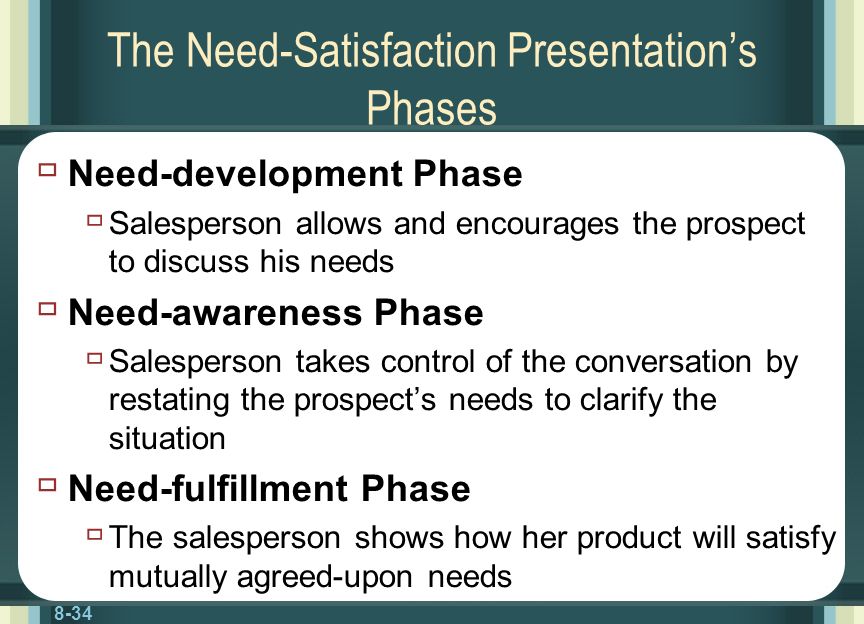 The Need-Satisfaction Presentation's Phases

Need-development Phase

Salesperson allows and encourages the prospect to discuss his needs

Need-awareness Phase

Salesperson takes control of the conversation by restating the prospect's needs to clarify the situation

Need-fulfillment Phase

The salesperson shows how her product will satisfy mutually agreed-upon needs

8-34